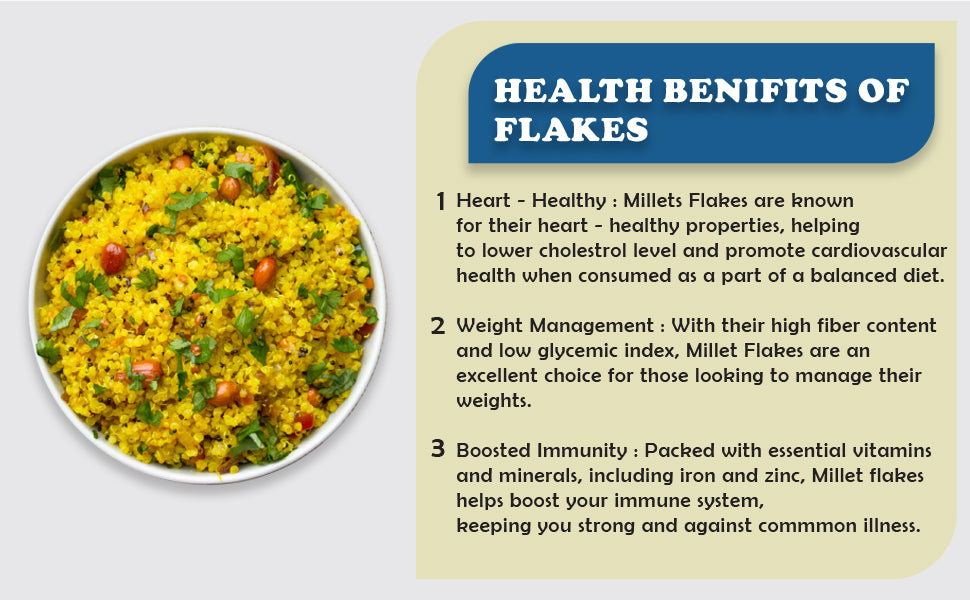 HEALTH BENIFITS OF FLAKES

1 Heart - Healthy : Millets Flakes are known for their heart - healthy properties, helping to lower cholestrol level and promote cardiovascular health when consumed as a part of a balanced diet.

2 Weight Management : With their high fiber content and low glycemic index, Millet Flakes are an excellent choice for those looking to manage their weights.

3 Boosted Immunity : Packed with essential vitamins and minerals, including iron and zinc, Millet flakes helps boost your immune system, keeping you strong and against commmon illness.